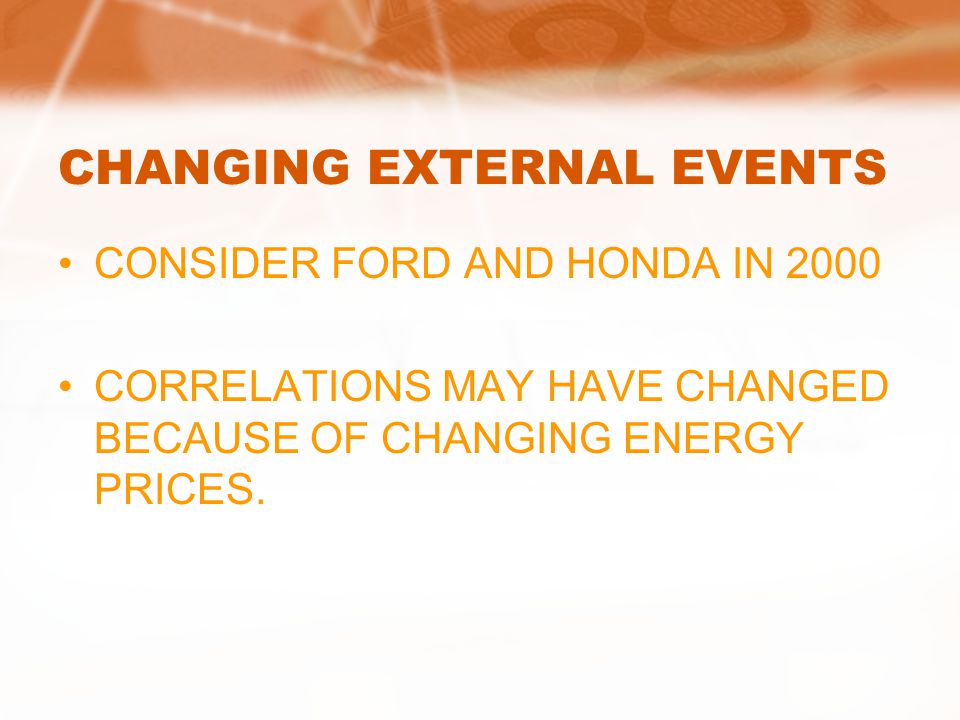 CHANGING EXTERNAL EVENTS

• CONSIDER FORD AND HONDA IN 2000

• CORRELATIONS MAY HAVE CHANGED BECAUSE OF CHANGING ENERGY PRICES.